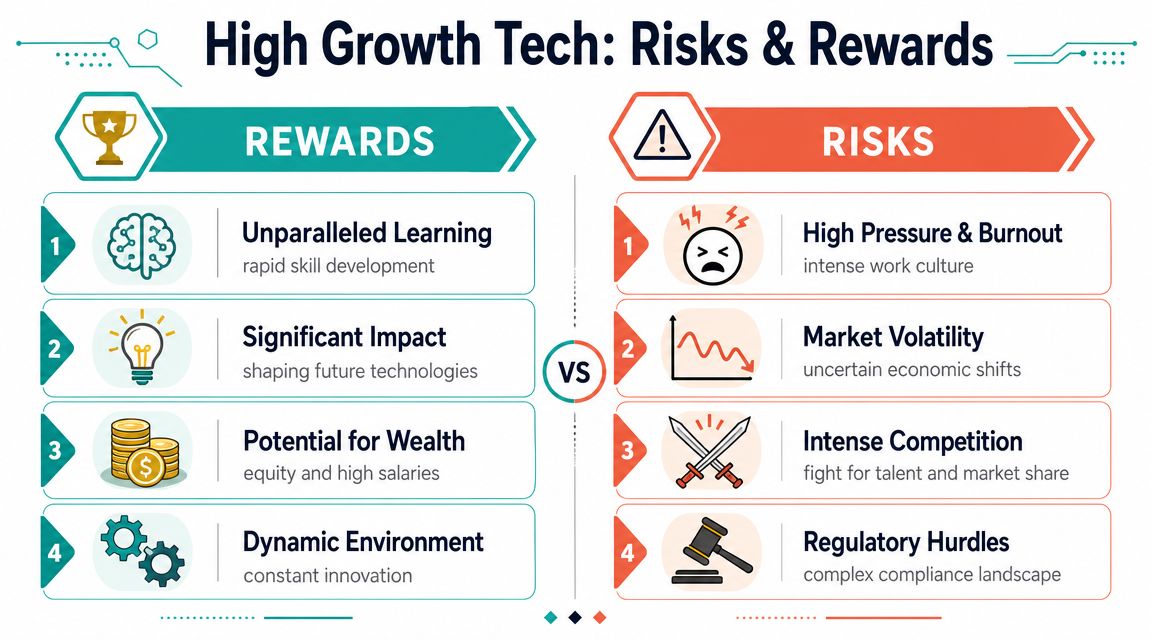 High Growth Tech: Risks & Rewards

REWARDS

1 Unparalleled Learning
rapid skill development

2 Significant Impact
shaping future technologies

3 Potential for Wealth
equity and high salaries

4 Dynamic Environment
constant innovation

VS

RISKS

1 High Pressure & Burnout
intense work culture

2 Market Volatility
uncertain economic shifts

3 Intense Competition
fight for talent and market share

4 Regulatory Hurdles
complex compliance landscape